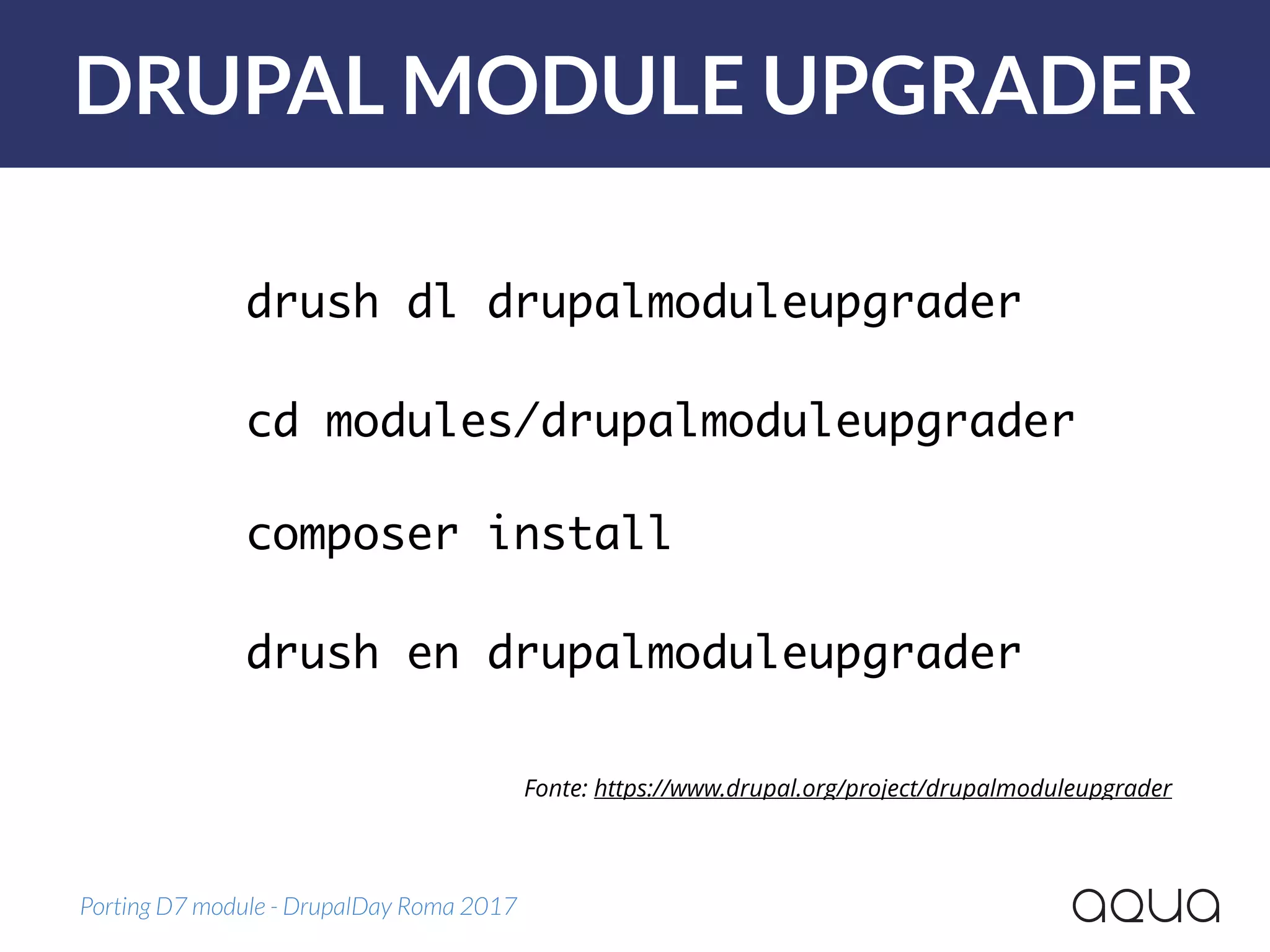 DRUPAL MODULE UPGRADER

drush dl drupalmoduleupgrader

cd modules/drupalmoduleupgrader

composer install

drush en drupalmoduleupgrader

Fonte: https://www.drupal.org/project/drupalmoduleupgrader

Porting D7 module - DrupalDay Roma 2017

aqua